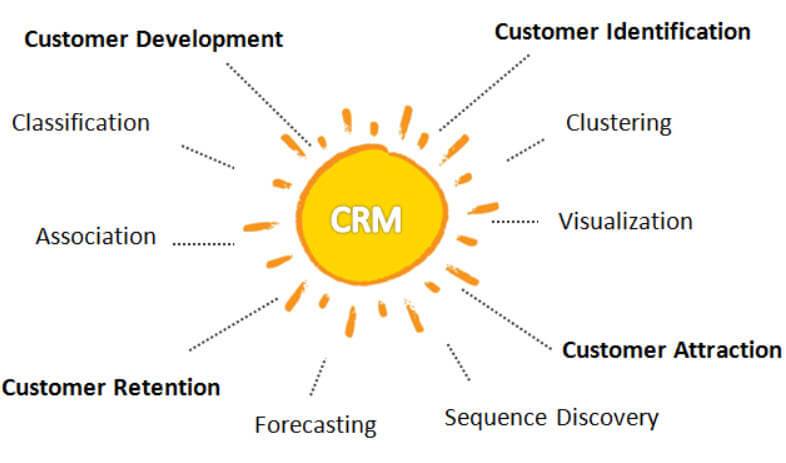 Customer Development

Customer Identification

Classification

Clustering

CRM

Association

Visualization

Customer Attraction

Customer Retention

Forecasting

Sequence Discovery